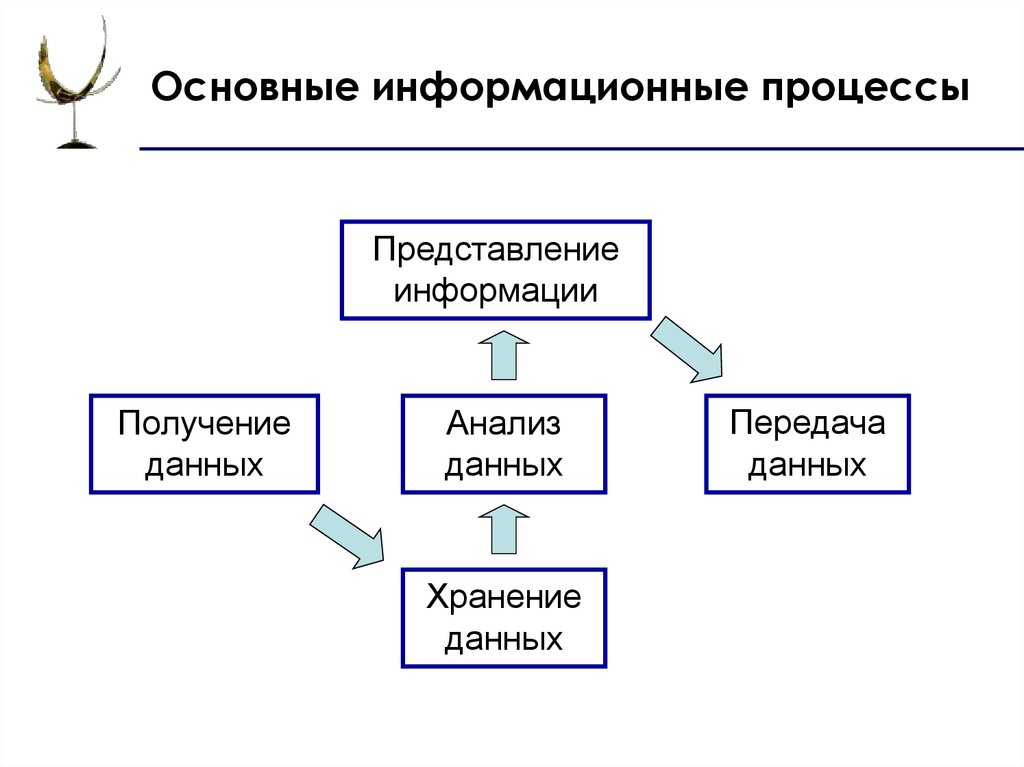 Основные информационные процессы

Представление информации

Получение данных

Анализ данных

Передача данных

Хранение данных